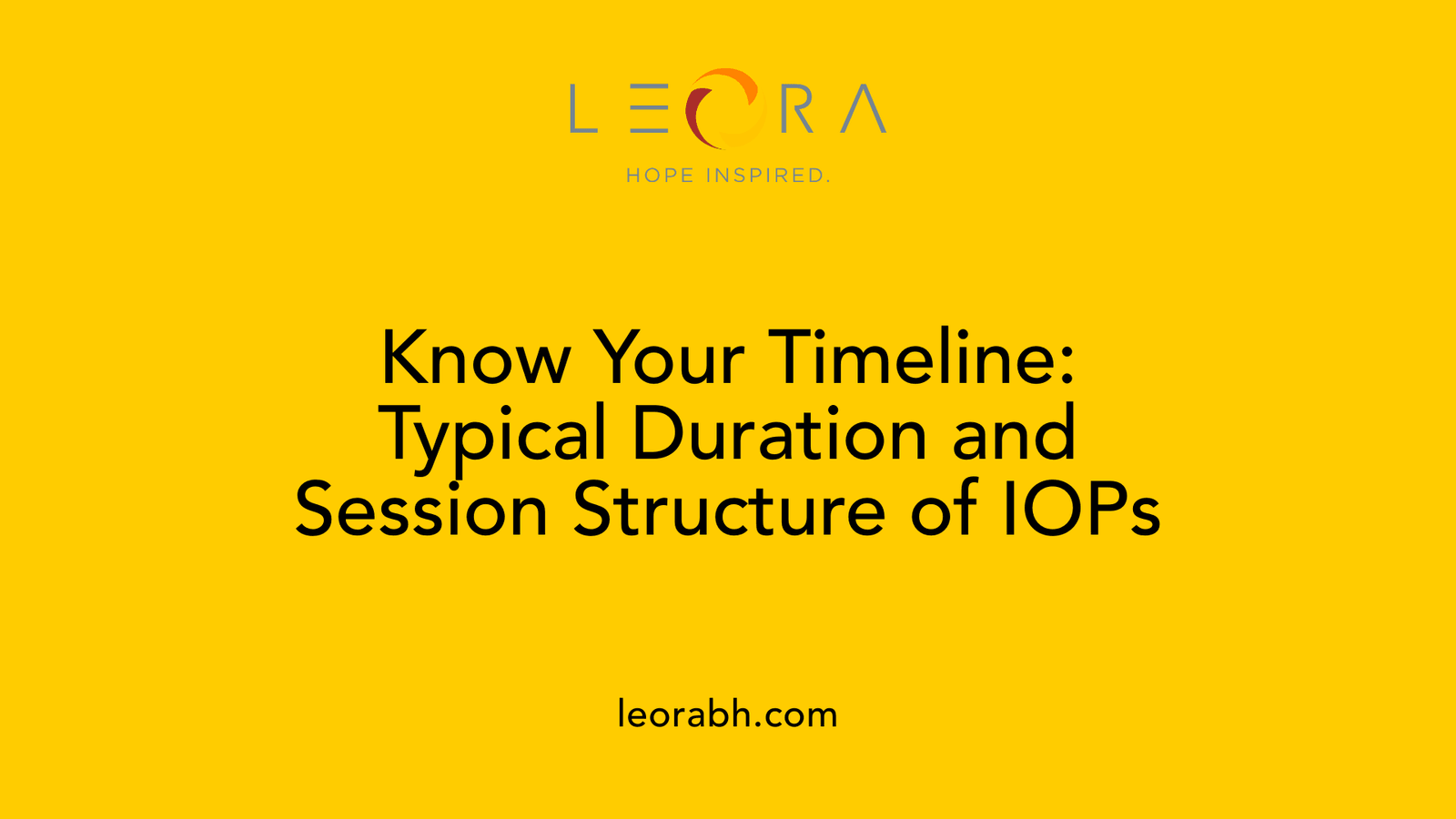 LEORA
HOPE INSPIRED.

Know Your Timeline: Typical Duration and Session Structure of IOPs

leorabh.com